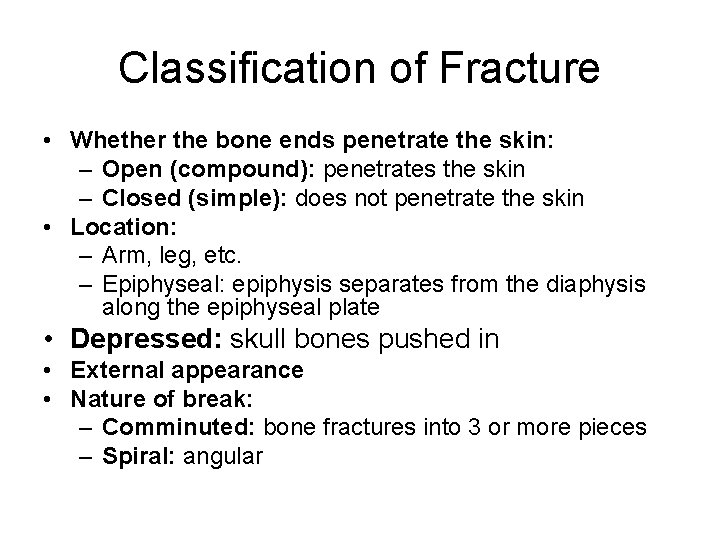 Classification of Fracture

• Whether the bone ends penetrate the skin:
  – Open (compound): penetrates the skin
  – Closed (simple): does not penetrate the skin
• Location:
  – Arm, leg, etc.
  – Epiphyseal: epiphysis separates from the diaphysis along the epiphyseal plate
• Depressed: skull bones pushed in
• External appearance
• Nature of break:
  – Comminuted: bone fractures into 3 or more pieces
  – Spiral: angular